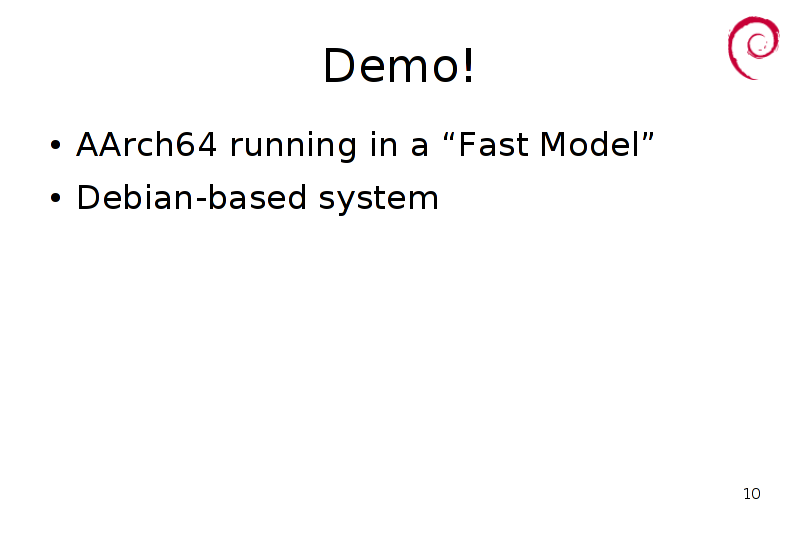 Demo!

• AArch64 running in a “Fast Model”
• Debian-based system

10